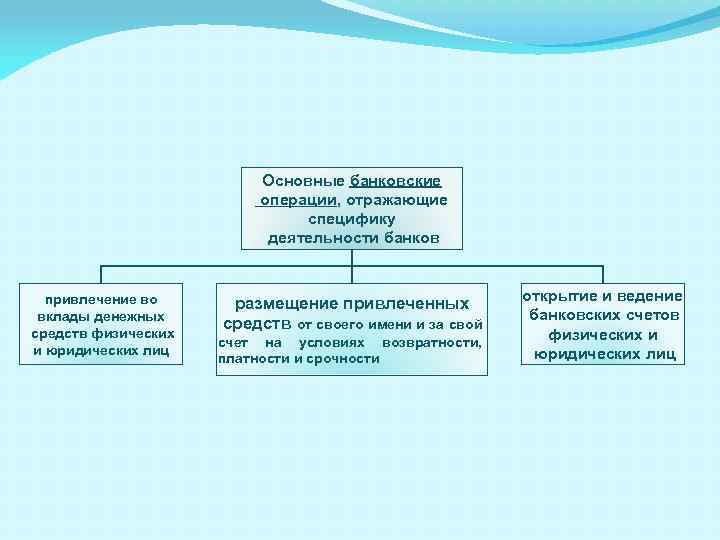 Основные банковские операции, отражающие специфику деятельности банков

привлечение во вклады денежных средств физических и юридических лиц

размещение привлеченных средств от своего имени и за свой счет на условиях возвратности, платности и срочности

открытие и ведение банковских счетов физических и юридических лиц